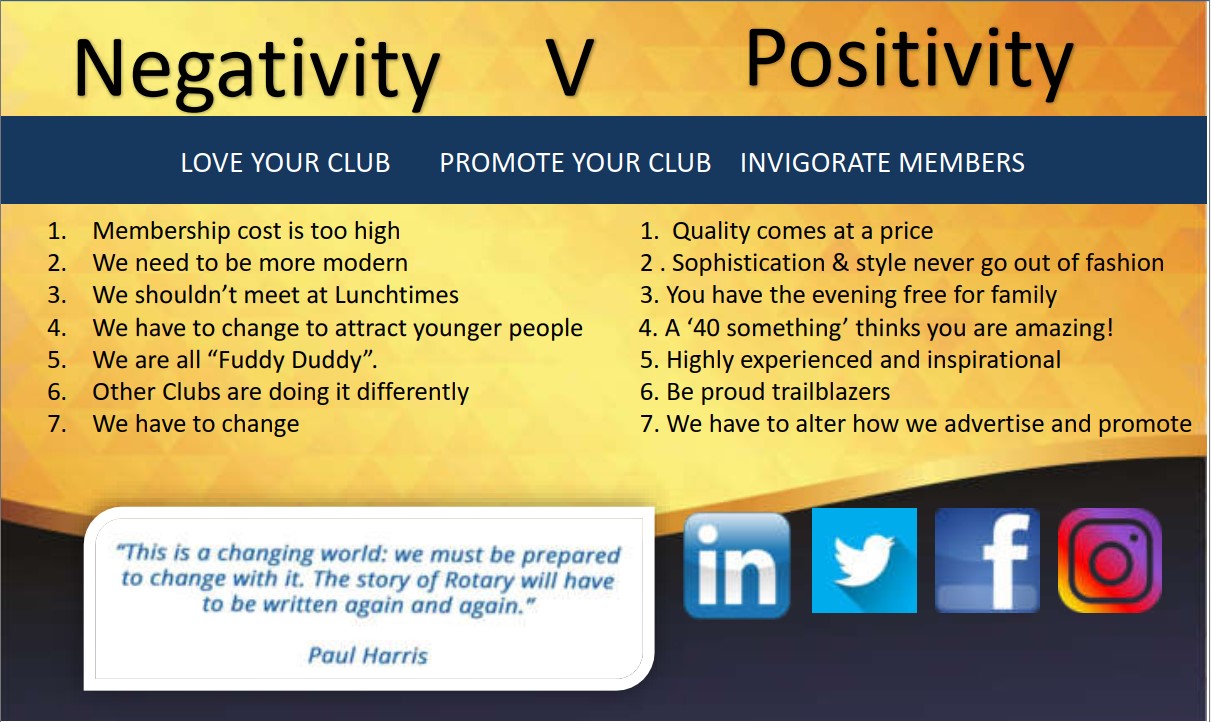 Negativity V Positivity

LOVE YOUR CLUB PROMOTE YOUR CLUB INVIGORATE MEMBERS

1. Membership cost is too high
2. We need to be more modern
3. We shouldn't meet at Lunchtimes
4. We have to change to attract younger people
5. We are all "Fuddy Duddy".
6. Other Clubs are doing it differently
7. We have to change

1. Quality comes at a price
2 . Sophistication & style never go out of fashion
3. You have the evening free for family
4. A '40 something' thinks you are amazing!
5. Highly experienced and inspirational
6. Be proud trailblazers
7. We have to alter how we advertise and promote

"This is a changing world: we must be prepared to change with it. The story of Rotary will have to be written again and again."

Paul Harris

in

f